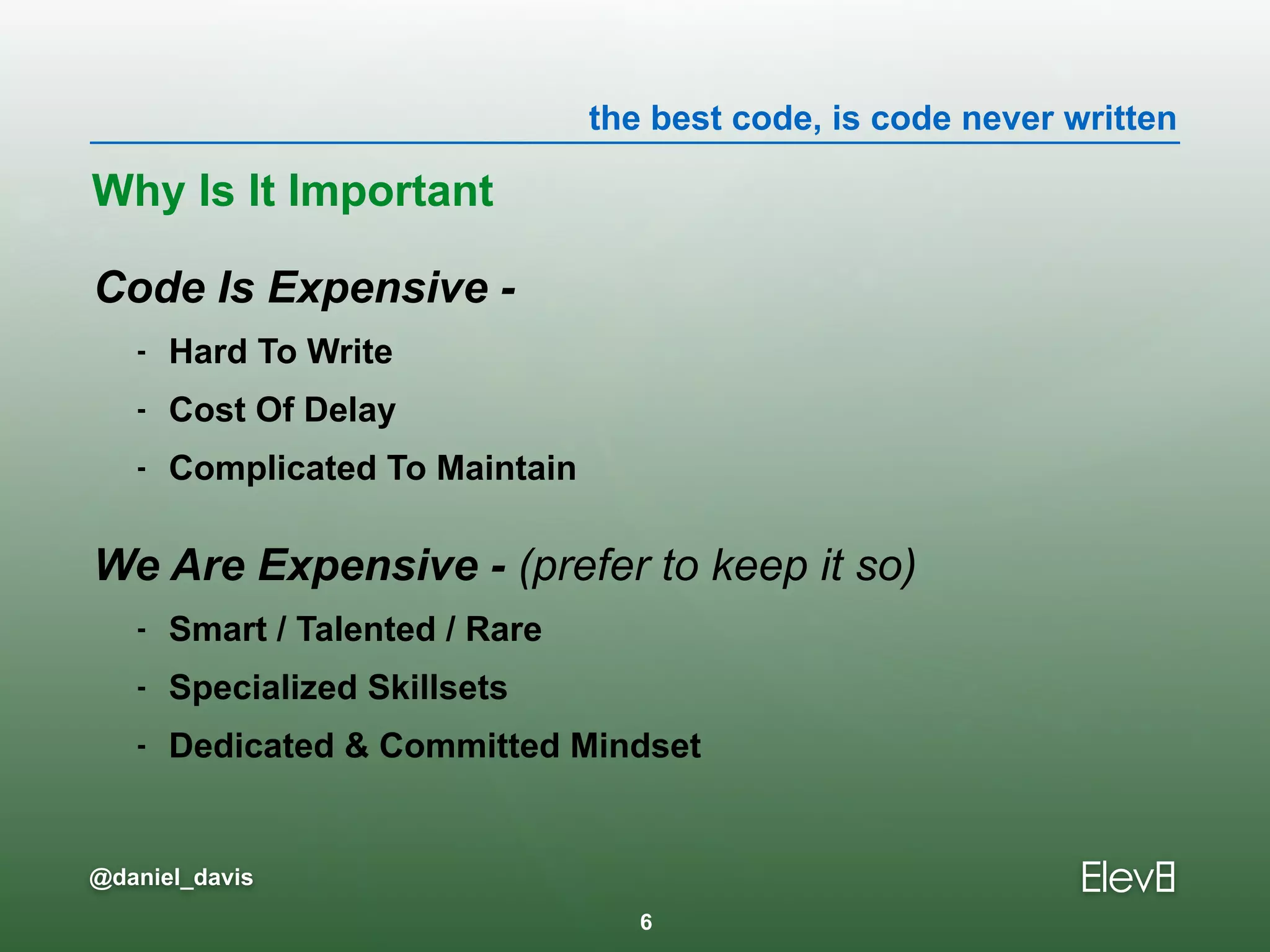 the best code, is code never written

Why Is It Important

Code Is Expensive -

- Hard To Write
- Cost Of Delay
- Complicated To Maintain

We Are Expensive - (prefer to keep it so)

- Smart / Talented / Rare
- Specialized Skillsets
- Dedicated & Committed Mindset

@daniel_davis

Elev8

6